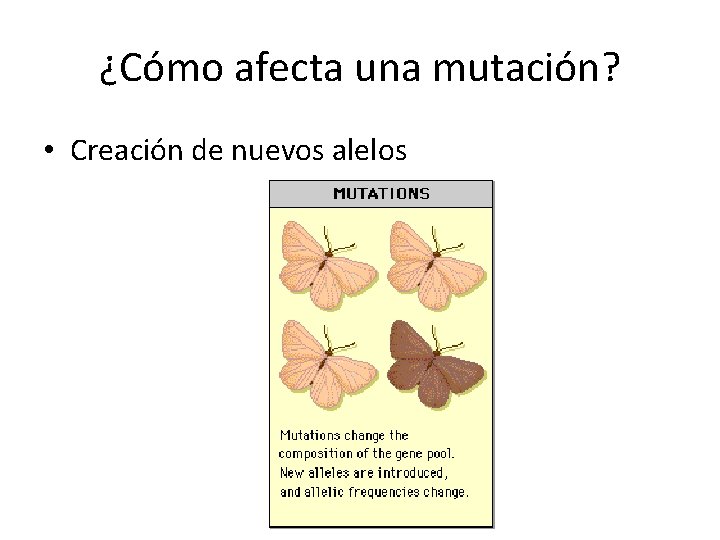 ¿Cómo afecta una mutación?

• Creación de nuevos alelos

MUTATIONS

Mutations change the composition of the gene pool. New alleles are introduced, and allelic frequencies change.